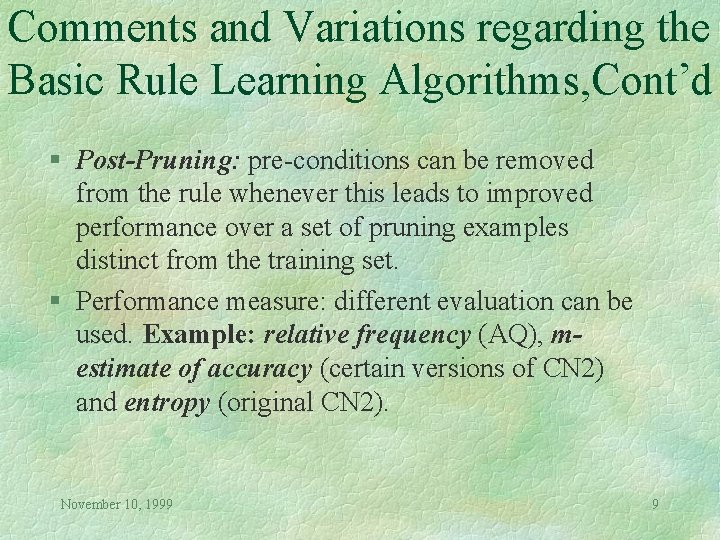 Comments and Variations regarding the Basic Rule Learning Algorithms,Cont'd

§ Post-Pruning: pre-conditions can be removed from the rule whenever this leads to improved performance over a set of pruning examples distinct from the training set.

§ Performance measure: different evaluation can be used. Example: relative frequency (AQ), m-estimate of accuracy (certain versions of CN2) and entropy (original CN2).

November 10, 1999

9